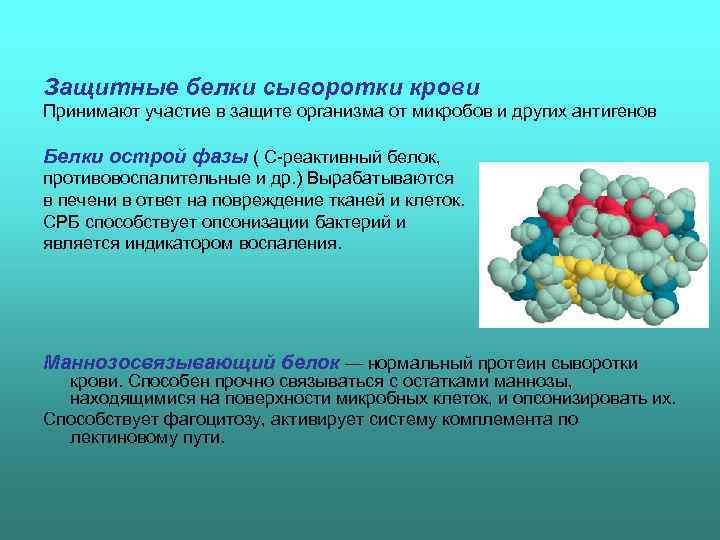 Защитные белки сыворотки крови
Принимают участие в защите организма от микробов и других антигенов

Белки острой фазы ( С-реактивный белок, противовоспалительные и др.) Вырабатываются в печени в ответ на повреждение тканей и клеток. СРБ способствует опсонизации бактерий и является индикатором воспаления.

Маннозосвязывающий белок — нормальный протеин сыворотки крови. Способен прочно связываться с остатками маннозы, находящимися на поверхности микробных клеток, и опсонизировать их.
Способствует фагоцитозу, активирует систему комплемента по лектиновому пути.